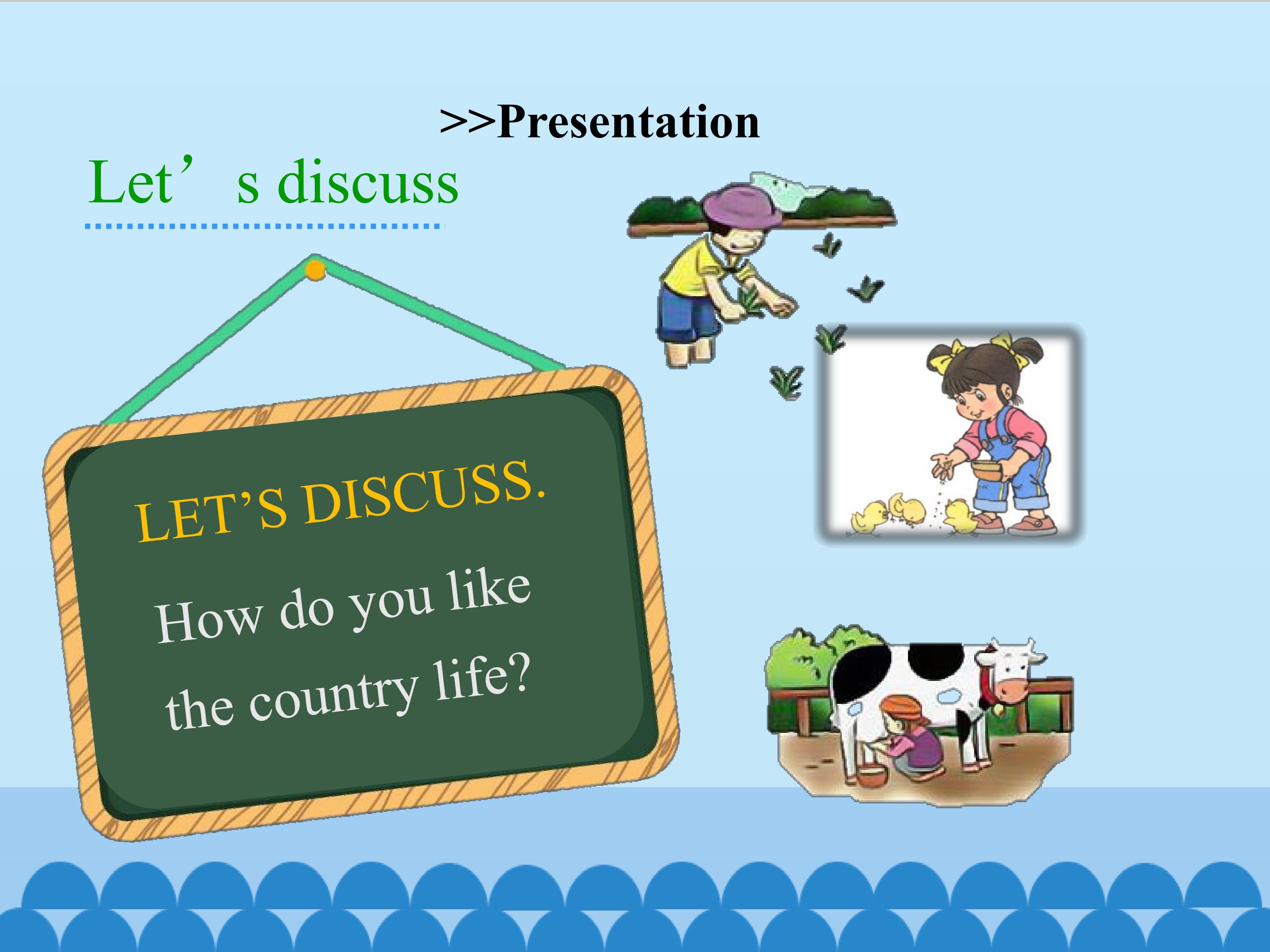 >>Presentation

Let's discuss

LET'S DISCUSS.

How do you like the country life?